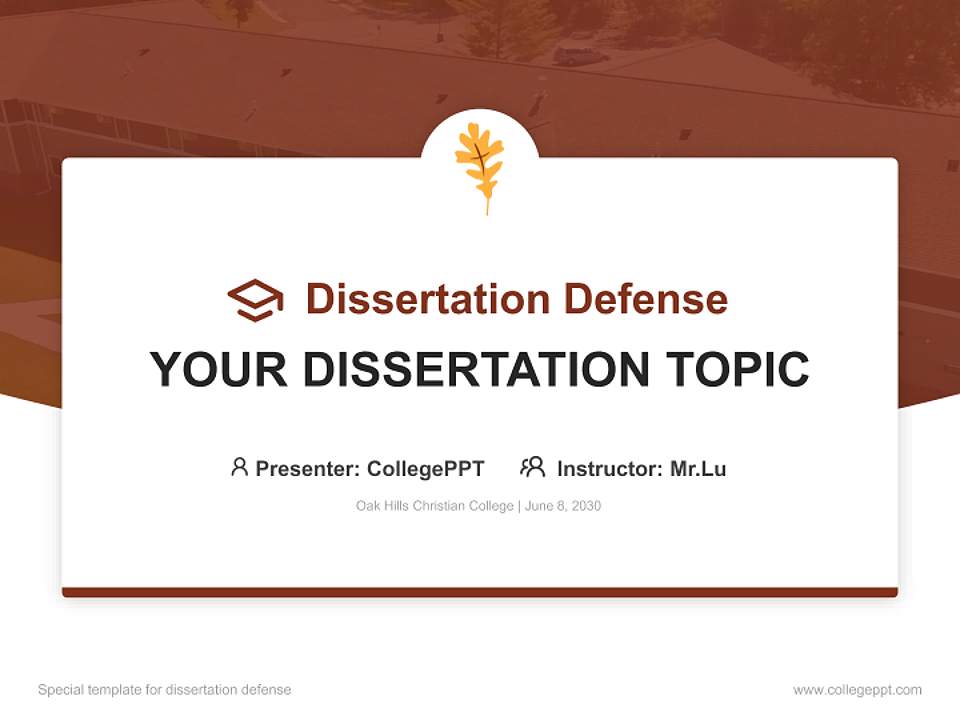 Dissertation Defense

YOUR DISSERTATION TOPIC

Presenter: CollegePPT Instructor: Mr.Lu

Oak Hills Christian College | June 8, 2030

Special template for dissertation defense

www.collegeppt.com